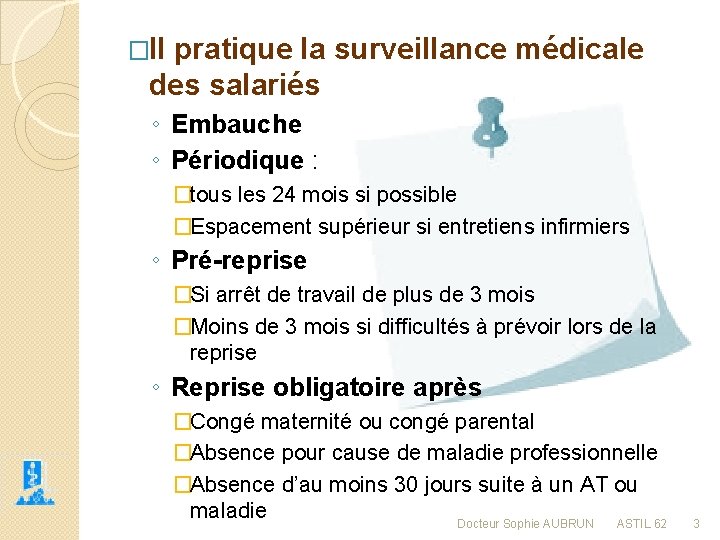 □Il pratique la surveillance médicale des salariés

◦ Embauche
◦ Périodique :
□tous les 24 mois si possible
□Espacement supérieur si entretiens infirmiers
◦ Pré-reprise
□Si arrêt de travail de plus de 3 mois
□Moins de 3 mois si difficultés à prévoir lors de la reprise
◦ Reprise obligatoire après
□Congé maternité ou congé parental
□Absence pour cause de maladie professionnelle
□Absence d'au moins 30 jours suite à un AT ou maladie

Docteur Sophie AUBRUN ASTIL 62 3